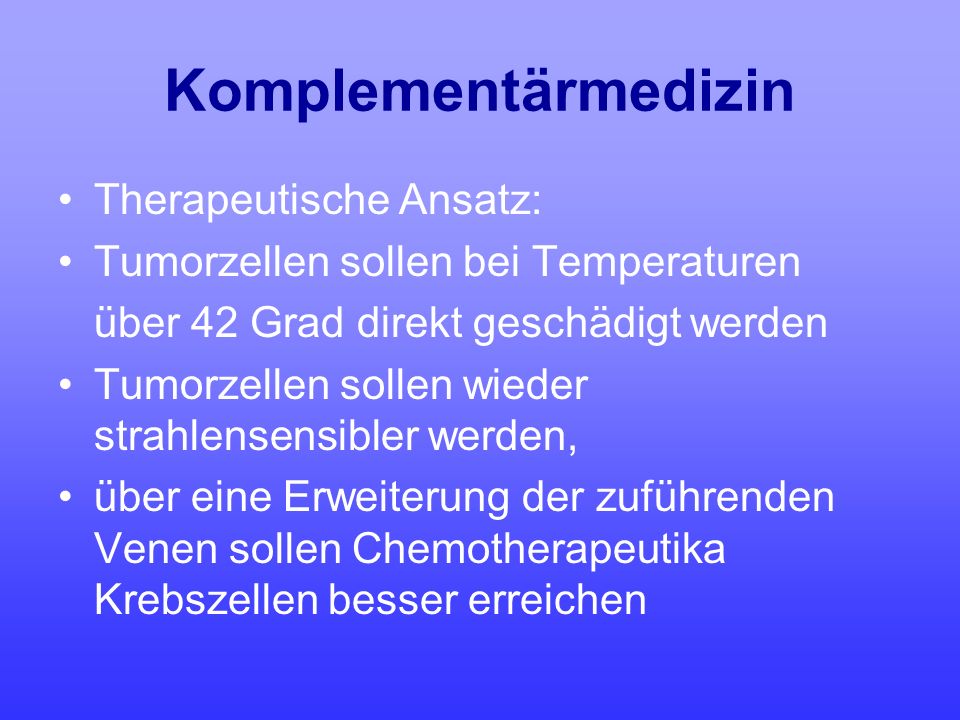 Komplementärmedizin

• Therapeutische Ansatz:
• Tumorzellen sollen bei Temperaturen über 42 Grad direkt geschädigt werden
• Tumorzellen sollen wieder strahlensensibler werden,
• über eine Erweiterung der zuführenden Venen sollen Chemotherapeutika Krebszellen besser erreichen